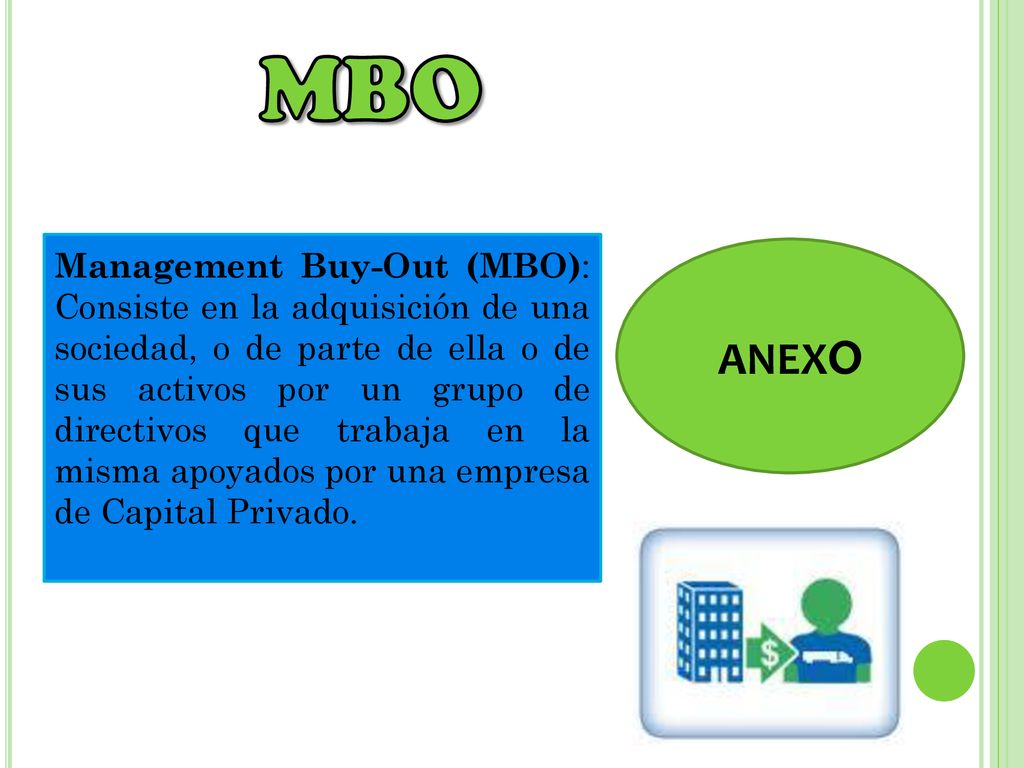 MBO

Management Buy-Out (MBO): Consiste en la adquisición de una sociedad, o de parte de ella o de sus activos por un grupo de directivos que trabaja en la misma apoyados por una empresa de Capital Privado.

ANEXO

$